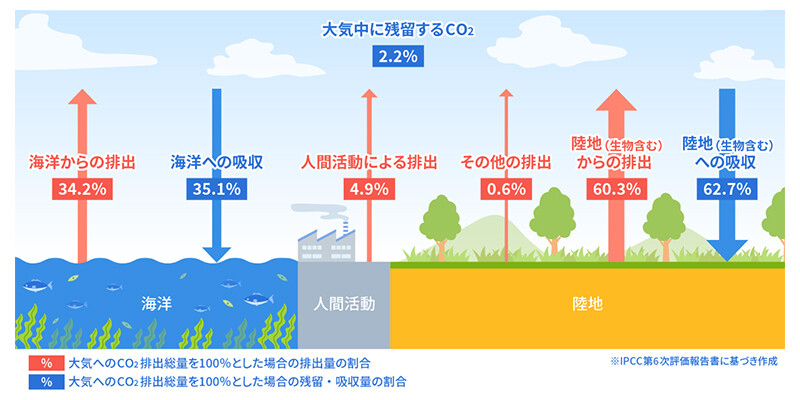 大気中に残留する$CO_2$

2.2%

海洋からの排出

34.2%

海洋への吸収

35.1%

人間活動による排出

4.9%

その他の排出

0.6%

陸地（生物含む）からの排出

60.3%

陸地（生物含む）への吸収

62.7%

海洋

人間活動

陸地

% 大気への$CO_2$排出総量を100%とした場合の排出量の割合

% 大気への$CO_2$排出総量を100%とした場合の残留・吸収量の割合

※IPCC第6次評価報告書に基づき作成